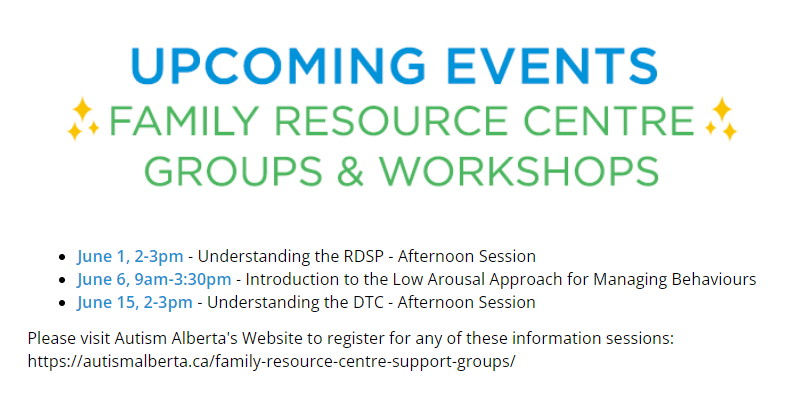 UPCOMING EVENTS
FAMILY RESOURCE CENTRE
GROUPS & WORKSHOPS

- June 1, 2-3pm - Understanding the RDSP - Afternoon Session
- June 6, 9am-3:30pm - Introduction to the Low Arousal Approach for Managing Behaviours
- June 15, 2-3pm - Understanding the DTC - Afternoon Session

Please visit Autism Alberta's Website to register for any of these information sessions: https://autismalberta.ca/family-resource-centre-support-groups/